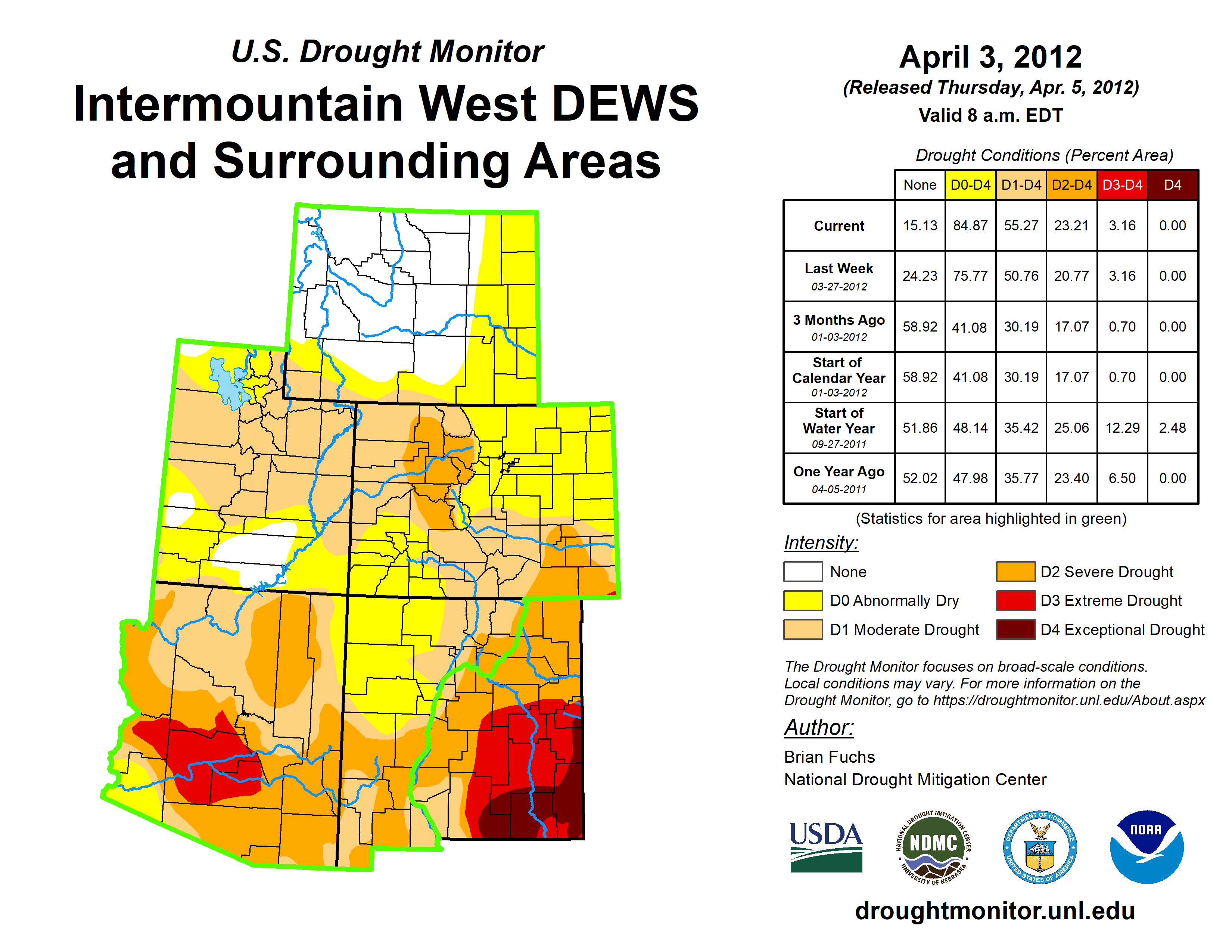 U.S. Drought Monitor

Intermountain West DEWS and Surrounding Areas

April 3, 2012
(Released Thursday, Apr. 5, 2012)
Valid 8 a.m. EDT

Drought Conditions (Percent Area)

| | None | D0-D4 | D1-D4 | D2-D4 | D3-D4 | D4 |
|---|---|---|---|---|---|---|
| Current | 15.13 | 84.87 | 55.27 | 23.21 | 3.16 | 0.00 |
| Last Week 03-27-2012 | 24.23 | 75.77 | 50.76 | 20.77 | 3.16 | 0.00 |
| 3 Months Ago 01-03-2012 | 58.92 | 41.08 | 30.19 | 17.07 | 0.70 | 0.00 |
| Start of Calendar Year 01-03-2012 | 58.92 | 41.08 | 30.19 | 17.07 | 0.70 | 0.00 |
| Start of Water Year 09-27-2011 | 51.86 | 48.14 | 35.42 | 25.06 | 12.29 | 2.48 |
| One Year Ago 04-05-2011 | 52.02 | 47.98 | 35.77 | 23.40 | 6.50 | 0.00 |

(Statistics for area highlighted in green)

Intensity:
None
D0 Abnormally Dry
D1 Moderate Drought
D2 Severe Drought
D3 Extreme Drought
D4 Exceptional Drought

The Drought Monitor focuses on broad-scale conditions. Local conditions may vary. For more information on the Drought Monitor, go to https://droughtmonitor.unl.edu/About.aspx

Author:
Brian Fuchs
National Drought Mitigation Center

USDA
NATIONAL DROUGHT MITIGATION CENTER NDMC UNIVERSITY OF NEBRASKA
DEPARTMENT OF COMMERCE UNITED STATES OF AMERICA
NOAA

droughtmonitor.unl.edu